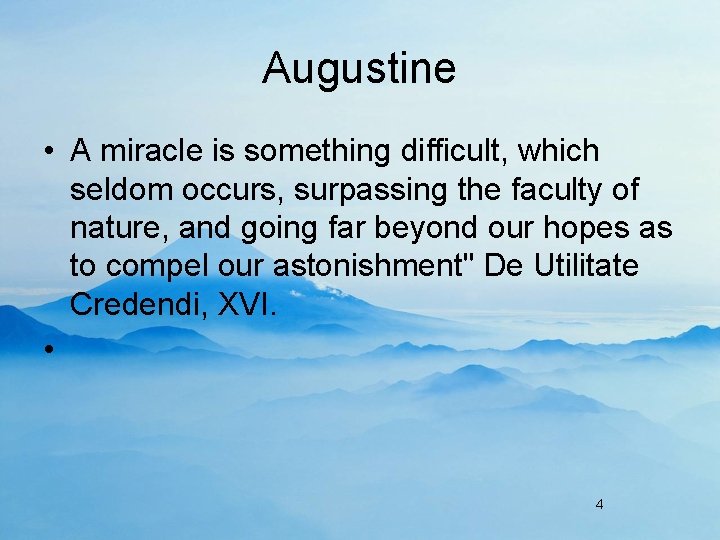 Augustine

• A miracle is something difficult, which seldom occurs, surpassing the faculty of nature, and going far beyond our hopes as to compel our astonishment" De Utilitate Credendi, XVI.

•

4